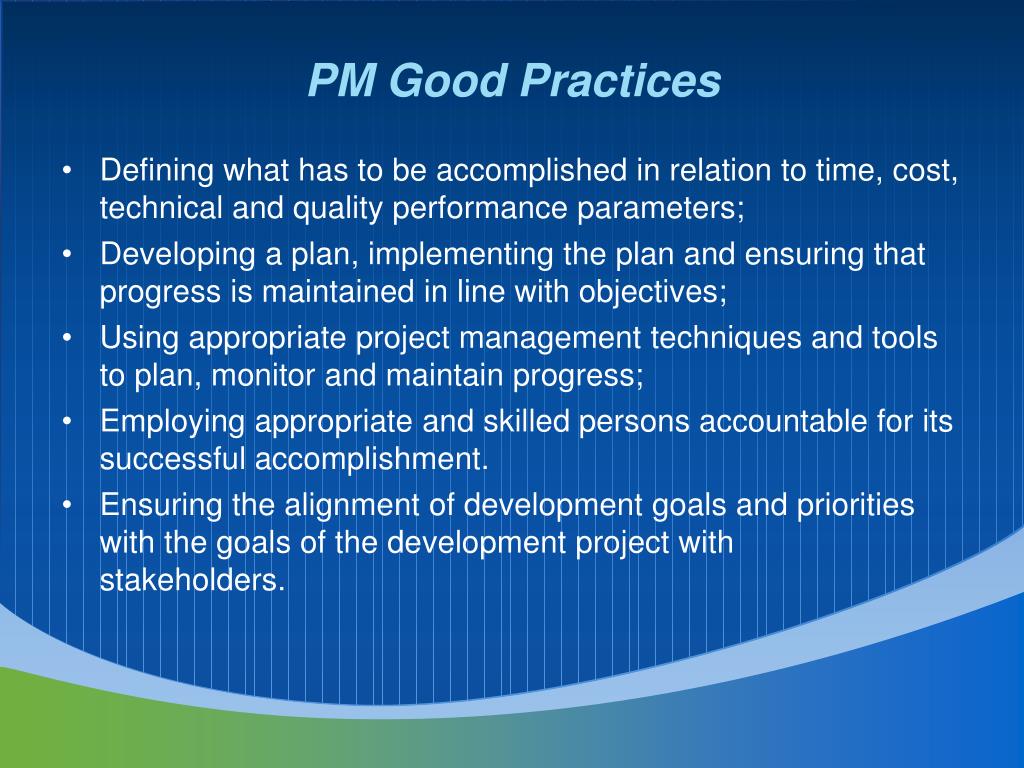 PM Good Practices

• Defining what has to be accomplished in relation to time, cost, technical and quality performance parameters;
• Developing a plan, implementing the plan and ensuring that progress is maintained in line with objectives;
• Using appropriate project management techniques and tools to plan, monitor and maintain progress;
• Employing appropriate and skilled persons accountable for its successful accomplishment.
• Ensuring the alignment of development goals and priorities with the goals of the development project with stakeholders.